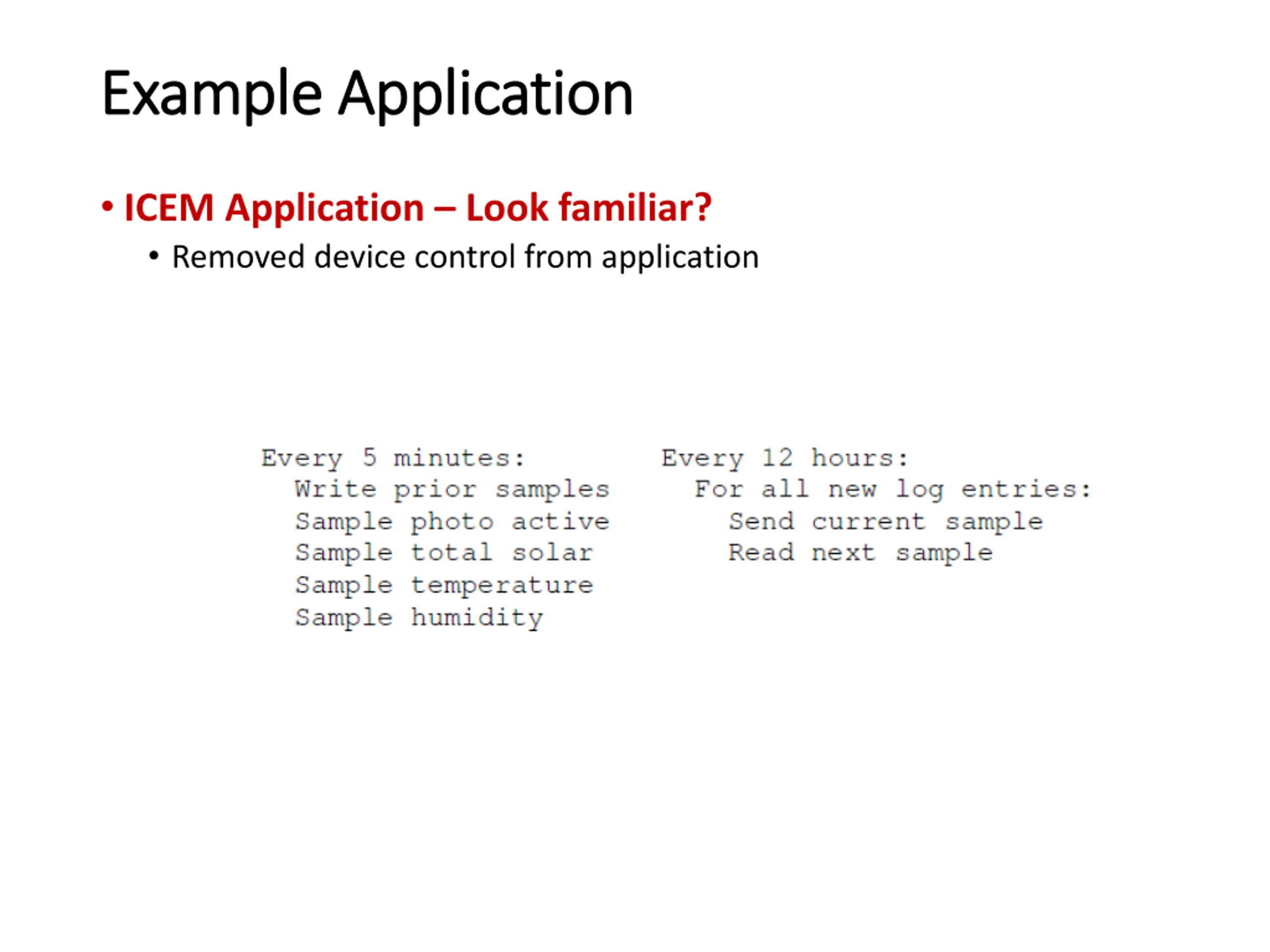 Example Application

• ICEM Application – Look familiar?
• Removed device control from application

Every 5 minutes:
  Write prior samples
  Sample photo active
  Sample total solar
  Sample temperature
  Sample humidity

Every 12 hours:
  For all new log entries:
    Send current sample
    Read next sample